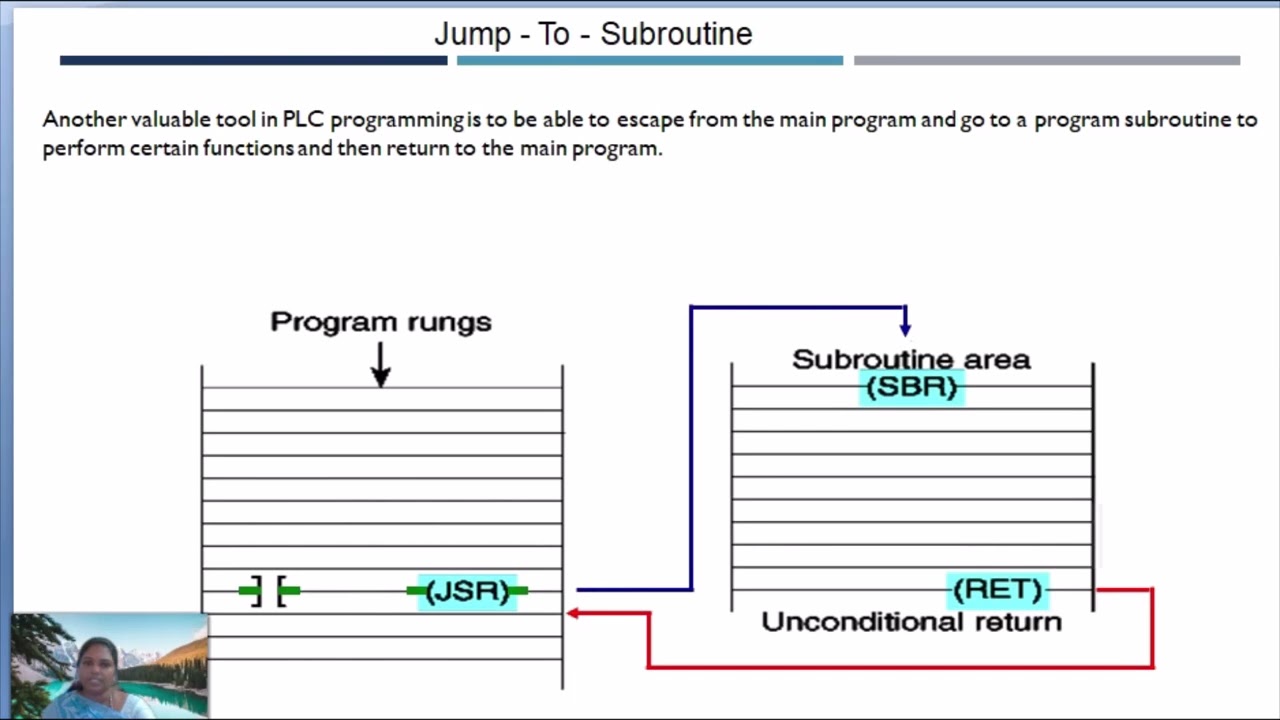 Jump - To - Subroutine

Another valuable tool in PLC programming is to be able to escape from the main program and go to a program subroutine to perform certain functions and then return to the main program.

Program rungs

(JSR)

Subroutine area
(SBR)

(RET)
Unconditional return